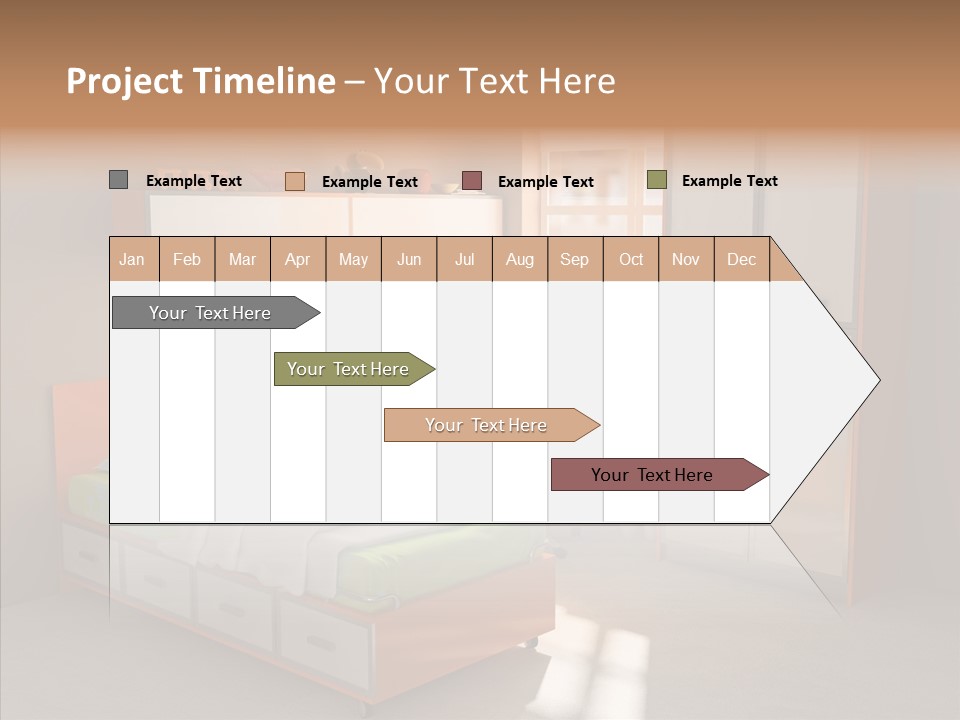 Project Timeline – Your Text Here

Example Text Example Text Example Text Example Text

| Jan | Feb | Mar | Apr | May | Jun | Jul | Aug | Sep | Oct | Nov | Dec |
|---|---|---|---|---|---|---|---|---|---|---|---|

Your Text Here

Your Text Here

Your Text Here

Your Text Here